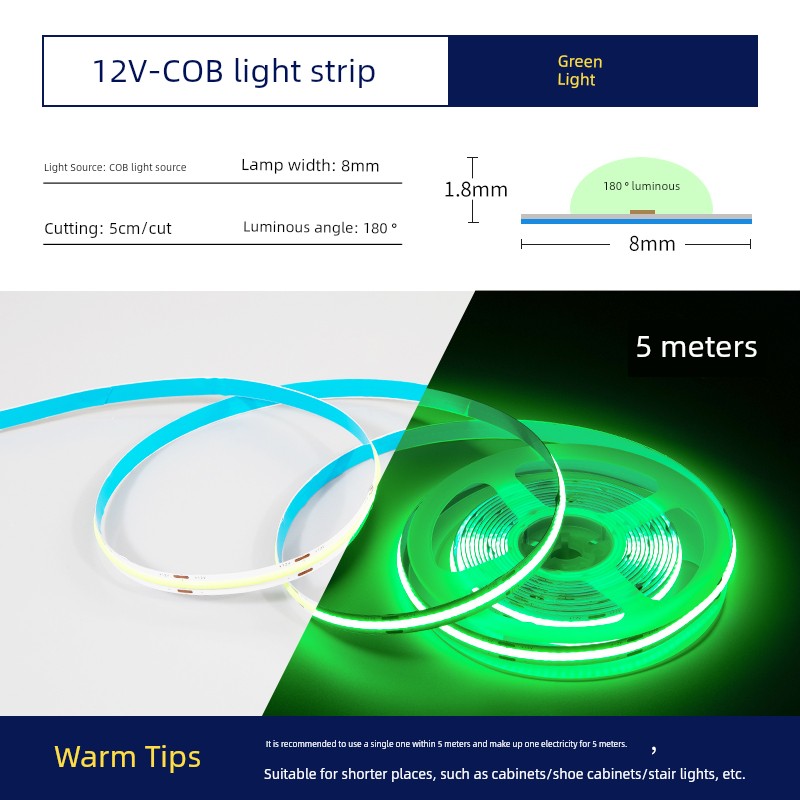 12V-COB light strip

Green Light

Light Source: COB light source

Lamp width: 8mm

Cutting: 5cm/cut

Luminous angle: 180 °

1.8mm

180 ° luminous

8mm

5 meters

Warm Tips

It is recommended to use a single one within 5 meters and make up one electricity for 5 meters.

,

Suitable for shorter places, such as cabinets/shoe cabinets/stair lights, etc.